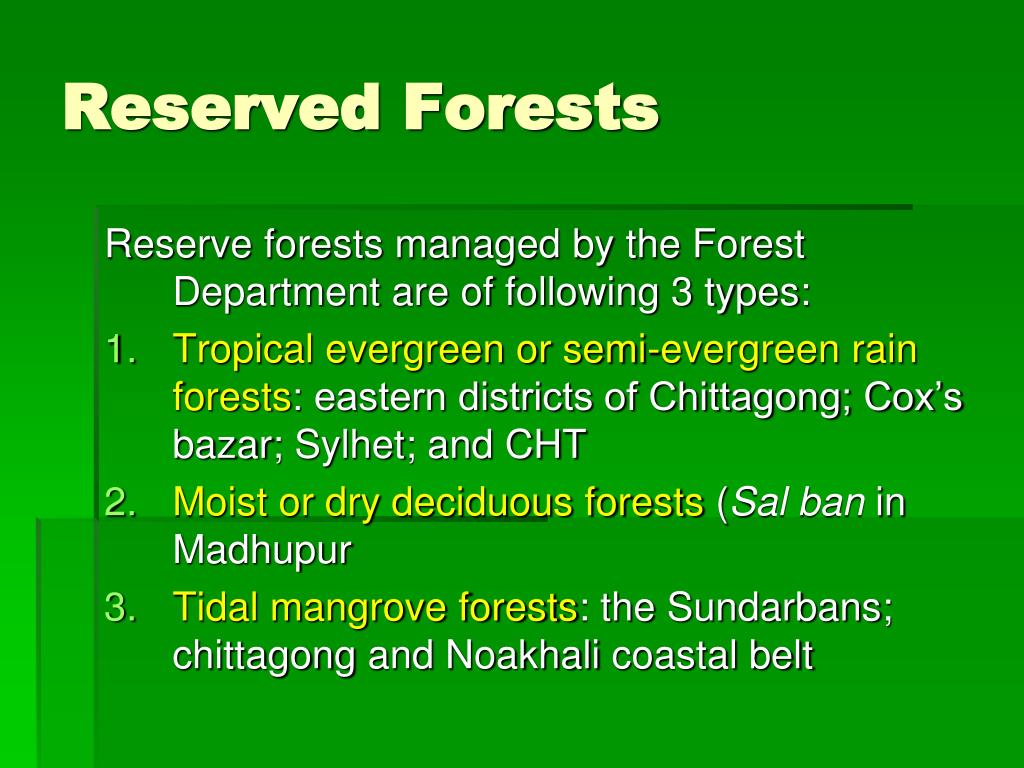 Reserved Forests

Reserve forests managed by the Forest Department are of following 3 types:

1. Tropical evergreen or semi-evergreen rain forests: eastern districts of Chittagong; Cox's bazar; Sylhet; and CHT
2. Moist or dry deciduous forests (Sal ban in Madhupur
3. Tidal mangrove forests: the Sundarbans; chittagong and Noakhali coastal belt